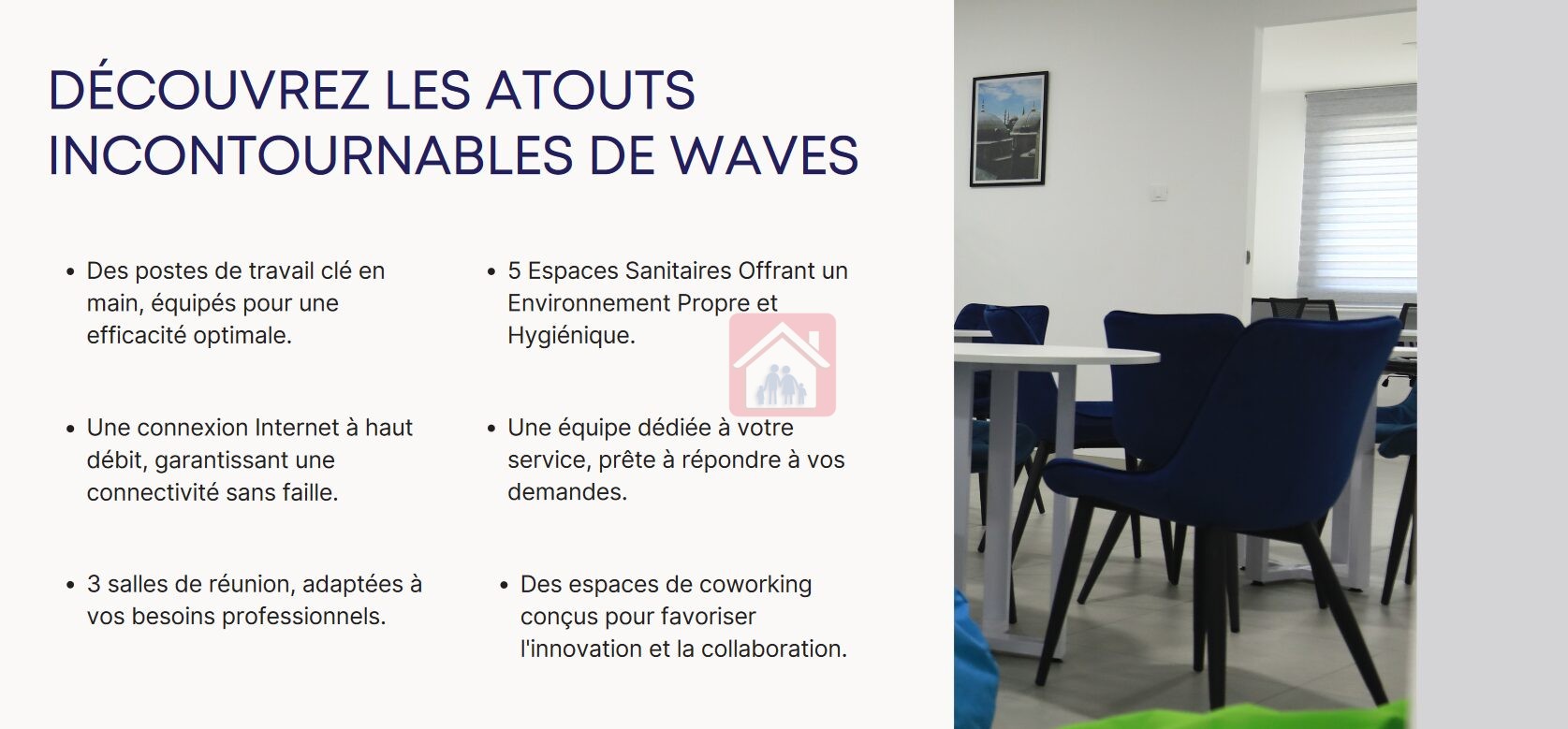 DÉCOUVREZ LES ATOUTS INCONTOURNABLES DE WAVES

- Des postes de travail clé en main, équipés pour une efficacité optimale.

- Une connexion Internet à haut débit, garantissant une connectivité sans faille.

- 3 salles de réunion, adaptées à vos besoins professionnels.

- 5 Espaces Sanitaires Offrant un Environnement Propre et Hygiénique.

- Une équipe dédiée à votre service, prête à répondre à vos demandes.

- Des espaces de coworking conçus pour favoriser l'innovation et la collaboration.